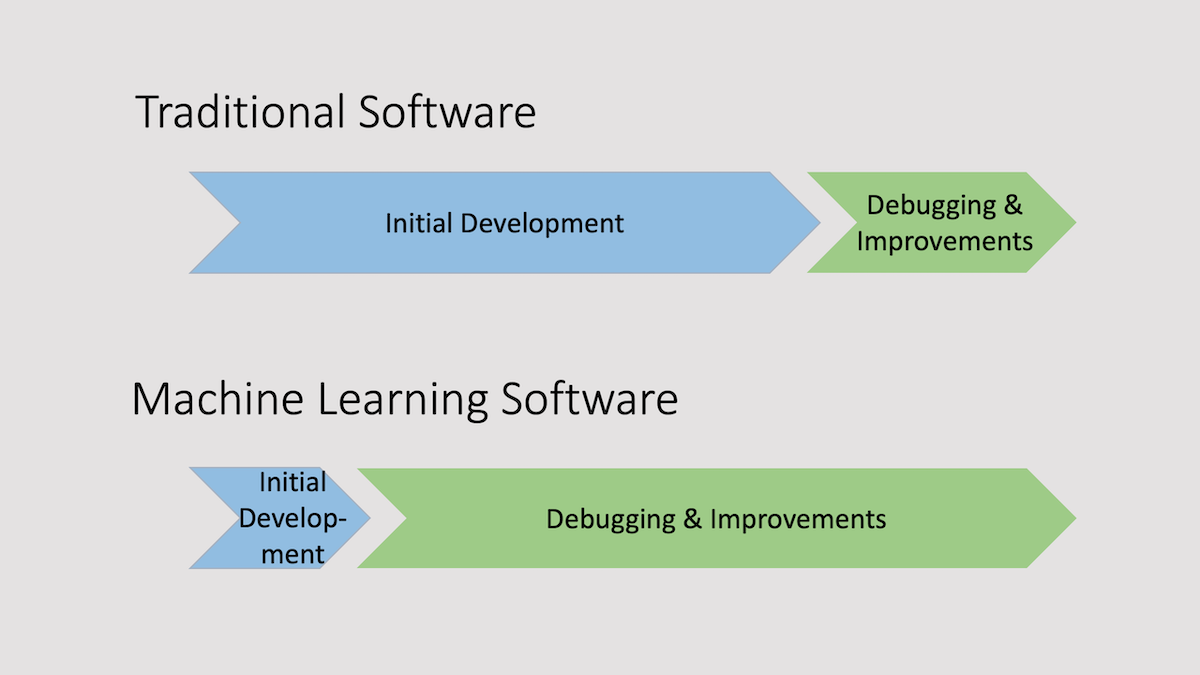 Traditional Software

Initial Development

Debugging & Improvements

Machine Learning Software

Initial Development

Debugging & Improvements